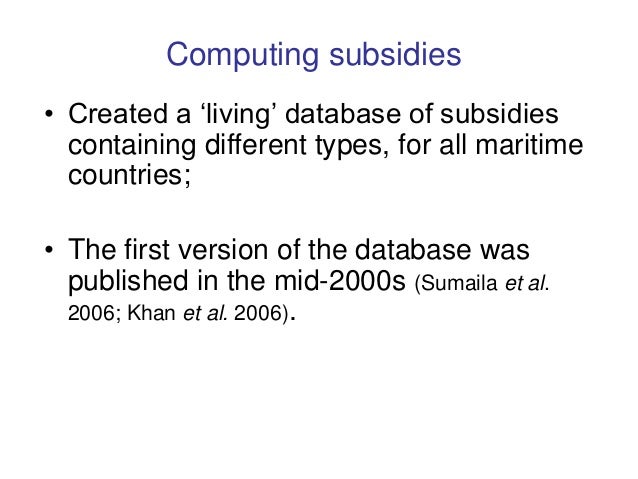 Computing subsidies

• Created a ‘living’ database of subsidies containing different types, for all maritime countries;

• The first version of the database was published in the mid-2000s (Sumaila et al. 2006; Khan et al. 2006).